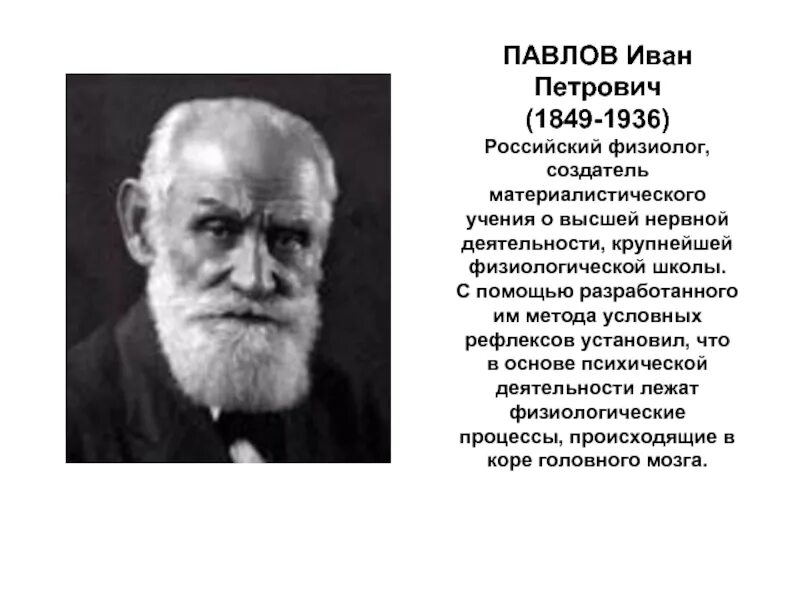 ПАВЛОВ Иван Петрович (1849-1936)

Российский физиолог, создатель материалистического учения о высшей нервной деятельности, крупнейшей физиологической школы. С помощью разработанного им метода условных рефлексов установил, что в основе психической деятельности лежат физиологические процессы, происходящие в коре головного мозга.